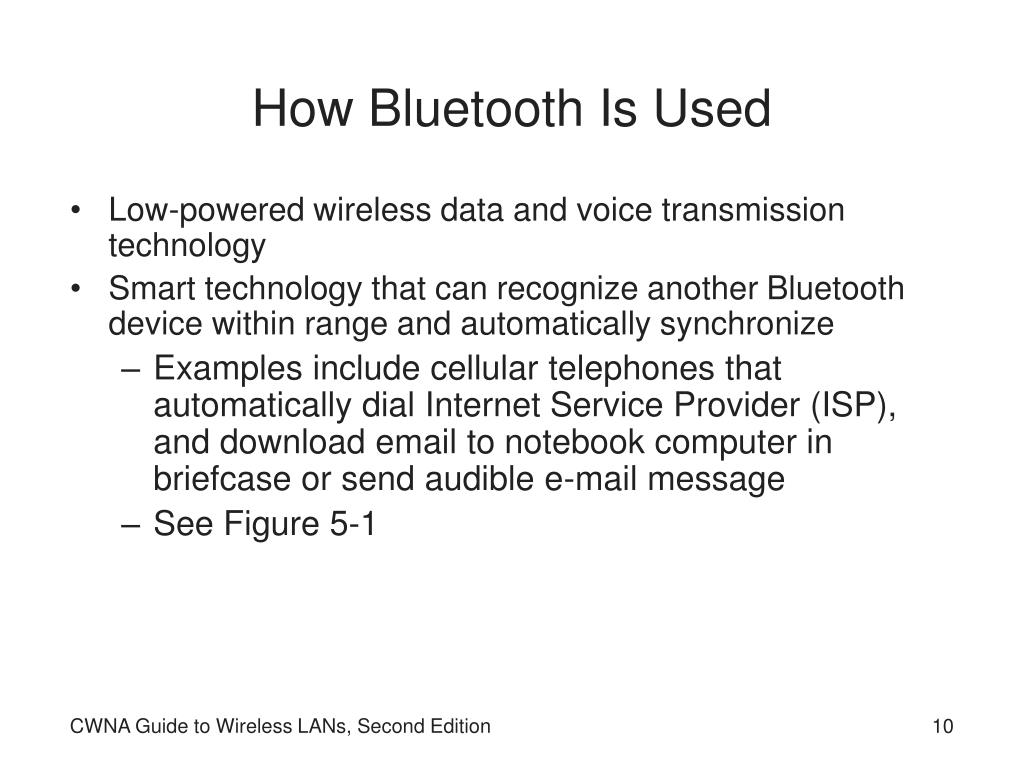 How Bluetooth Is Used

• Low-powered wireless data and voice transmission technology
• Smart technology that can recognize another Bluetooth device within range and automatically synchronize
– Examples include cellular telephones that automatically dial Internet Service Provider (ISP), and download email to notebook computer in briefcase or send audible e-mail message
– See Figure 5-1

CWNA Guide to Wireless LANs, Second Edition

10